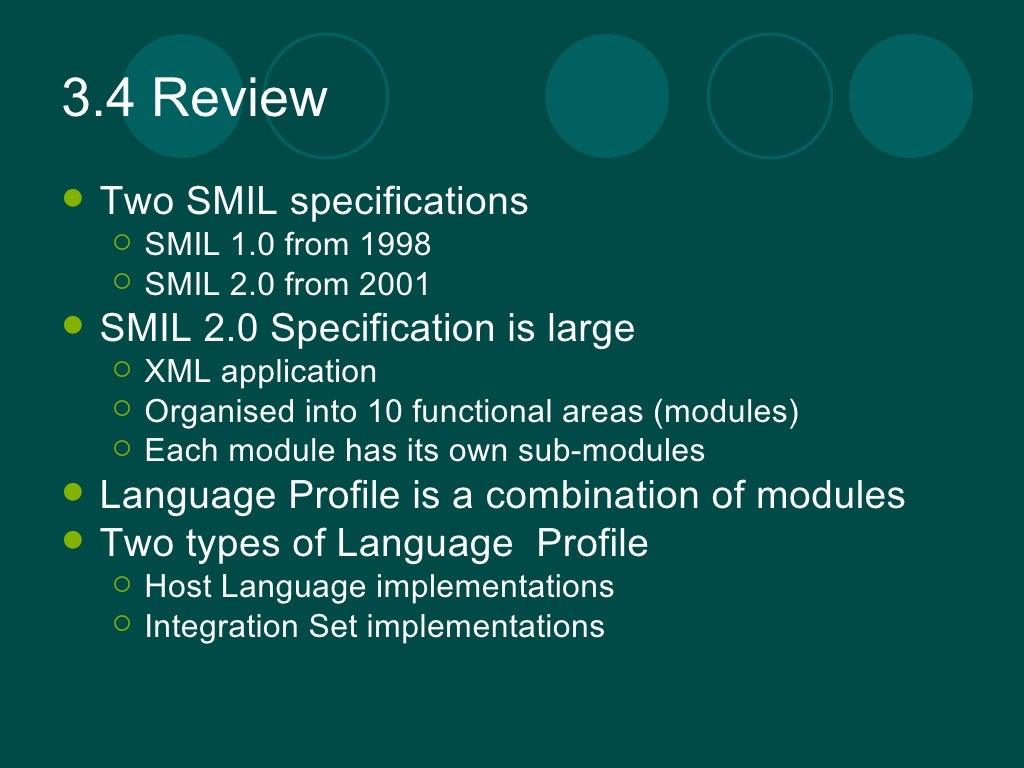 3.4 Review

- Two SMIL specifications
  - SMIL 1.0 from 1998
  - SMIL 2.0 from 2001
- SMIL 2.0 Specification is large
  - XML application
  - Organised into 10 functional areas (modules)
  - Each module has its own sub-modules
- Language Profile is a combination of modules
- Two types of Language Profile
  - Host Language implementations
  - Integration Set implementations